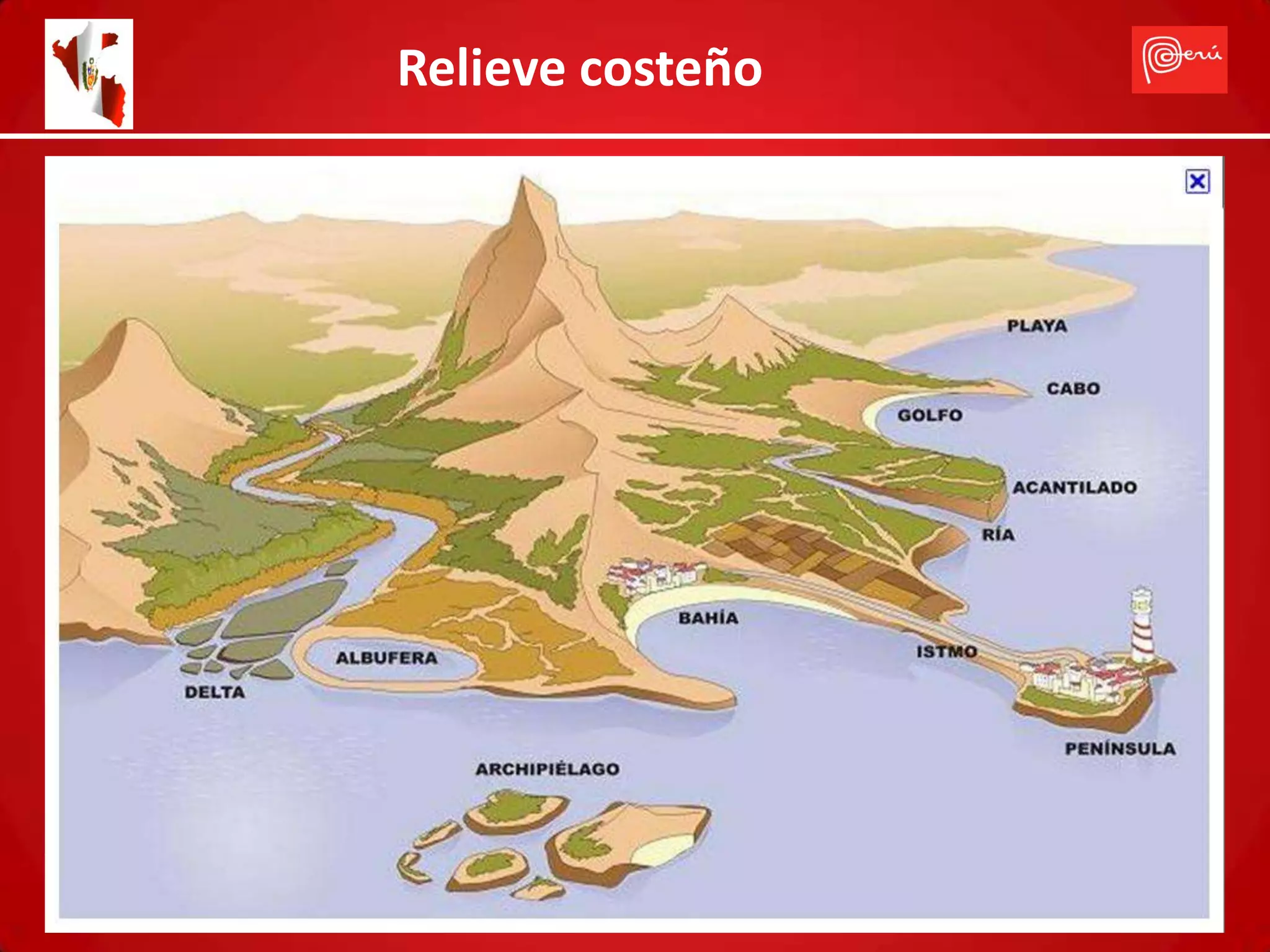 Relieve costeño

Perú

PLAYA

CABO

GOLFO

ACANTILADO

RÍA

BAHÍA

ISTMO

ALBUFERA

DELTA

PENÍNSULA

ARCHIPIÉLAGO